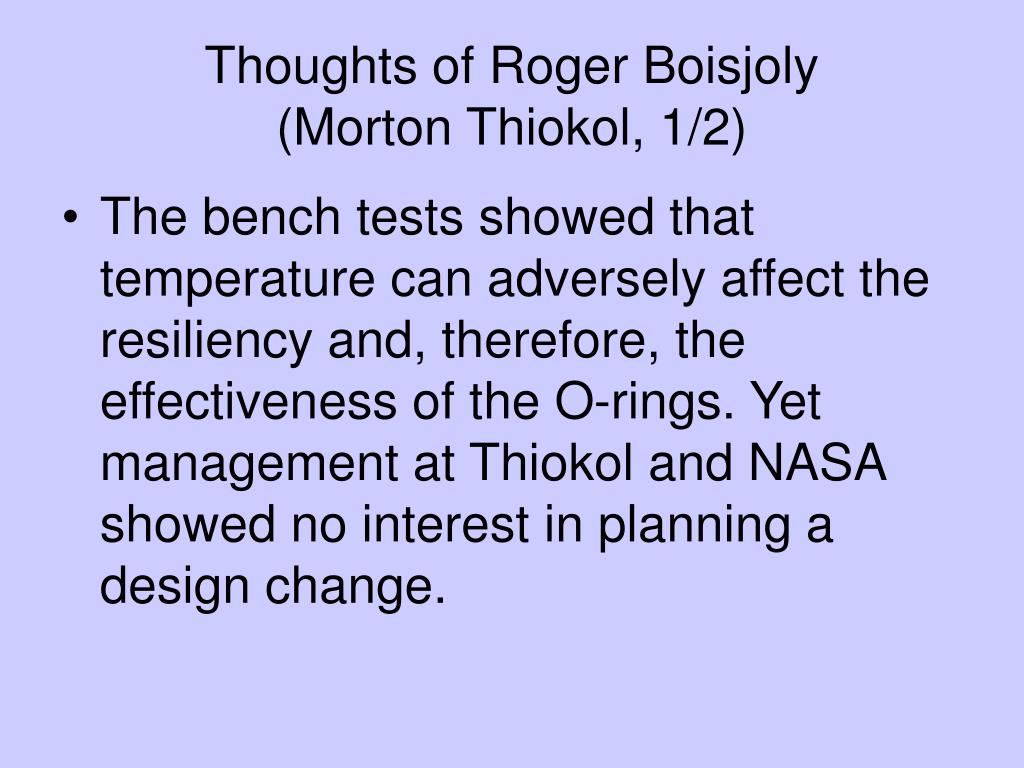 Thoughts of Roger Boisjoly
(Morton Thiokol, 1/2)

• The bench tests showed that temperature can adversely affect the resiliency and, therefore, the effectiveness of the O-rings. Yet management at Thiokol and NASA showed no interest in planning a design change.